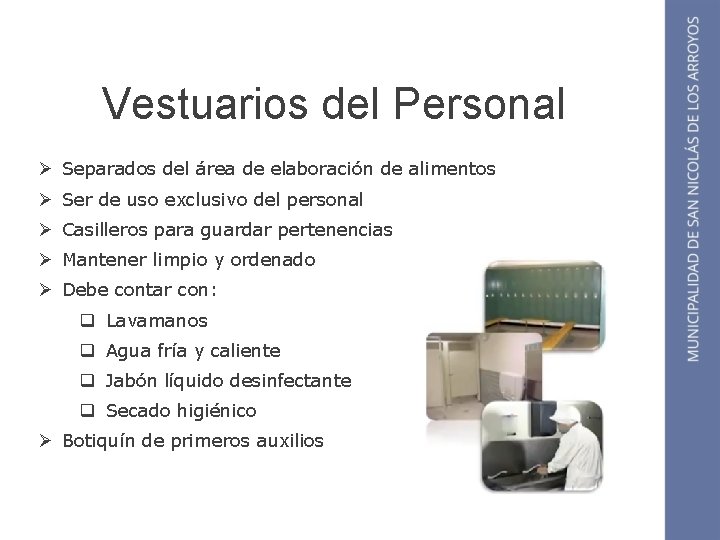 Vestuarios del Personal

➢ Separados del área de elaboración de alimentos
➢ Ser de uso exclusivo del personal
➢ Casilleros para guardar pertenencias
➢ Mantener limpio y ordenado
➢ Debe contar con:
❑ Lavamanos
❑ Agua fría y caliente
❑ Jabón líquido desinfectante
❑ Secado higiénico
➢ Botiquín de primeros auxilios

MUNICIPALIDAD DE SAN NICOLÁS DE LOS ARROYOS